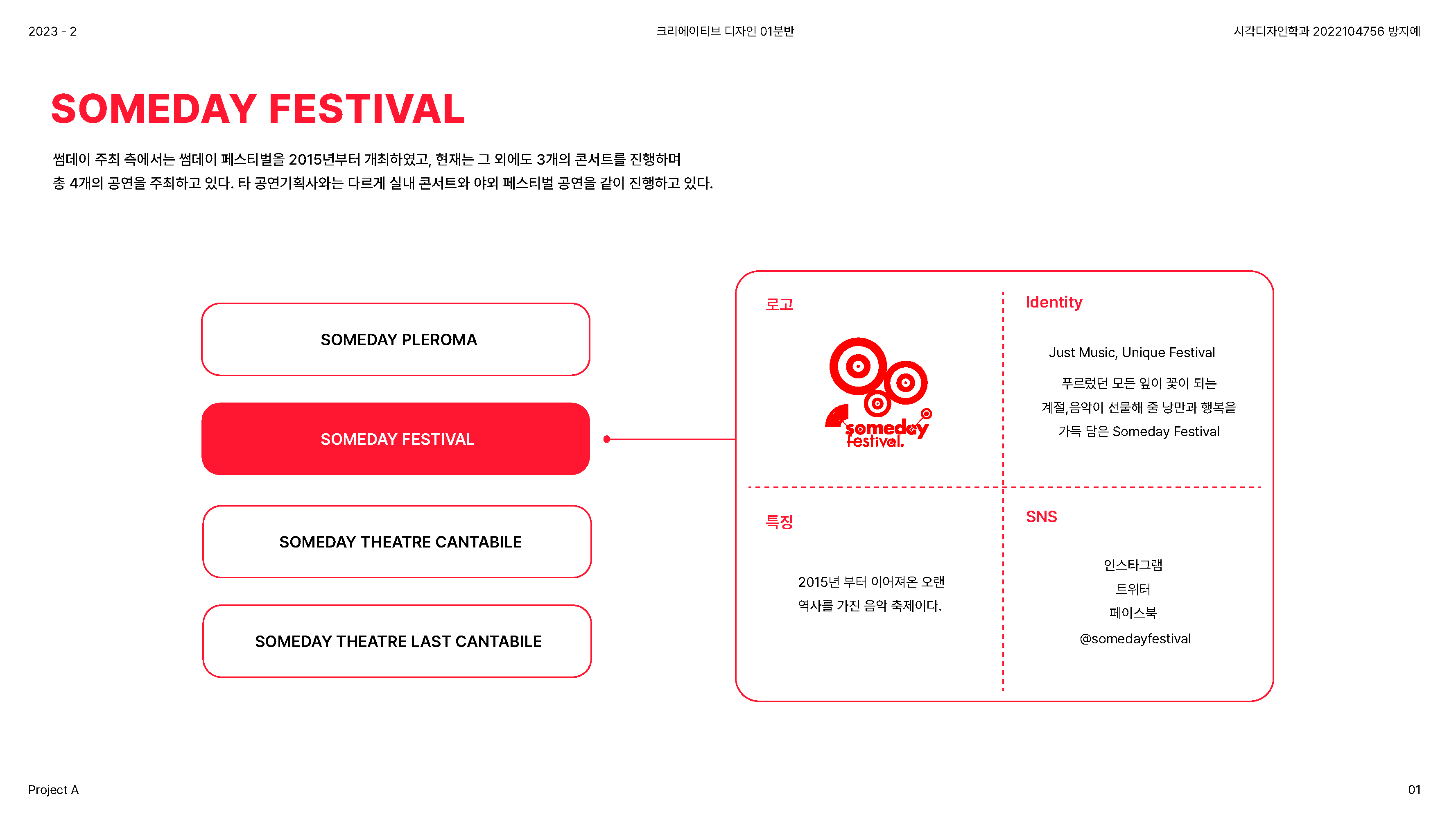 2023 - 2

크리에이티브 디자인 01분반

시각디자인학과 2022104756 방지예

SOMEDAY FESTIVAL

썸데이 주최 측에서는 썸데이 페스티벌을 2015년부터 개최하였고, 현재는 그 외에도 3개의 콘서트를 진행하며 총 4개의 공연을 주최하고 있다. 타 공연기획사와는 다르게 실내 콘서트와 야외 페스티벌 공연을 같이 진행하고 있다.

SOMEDAY PLEROMA

SOMEDAY FESTIVAL

SOMEDAY THEATRE CANTABILE

SOMEDAY THEATRE LAST CANTABILE

로고

someday festival.

Identity

Just Music, Unique Festival

푸르렀던 모든 잎이 꽃이 되는 계절,음악이 선물해 줄 낭만과 행복을 가득 담은 Someday Festival

특징

2015년 부터 이어져온 오랜 역사를 가진 음악 축제이다.

SNS

인스타그램
트위터
페이스북
@somedayfestival

Project A

01